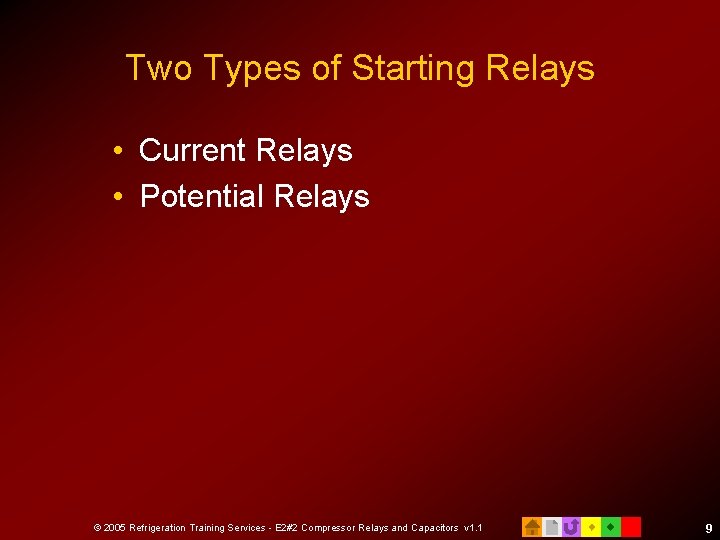 Two Types of Starting Relays

• Current Relays
• Potential Relays

© 2005 Refrigeration Training Services - E2#2 Compressor Relays and Capacitors v1.1

9